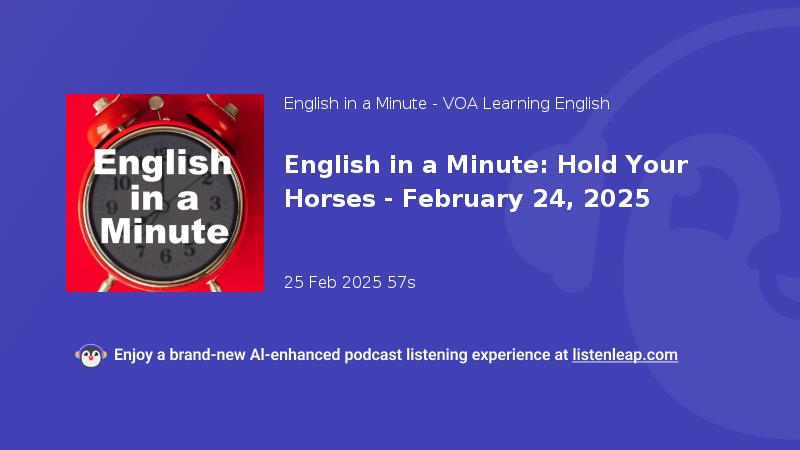 English in a Minute

English in a Minute - VOA Learning English

English in a Minute: Hold Your Horses - February 24, 2025

25 Feb 2025 57s

Enjoy a brand-new AI-enhanced podcast listening experience at listenleap.com